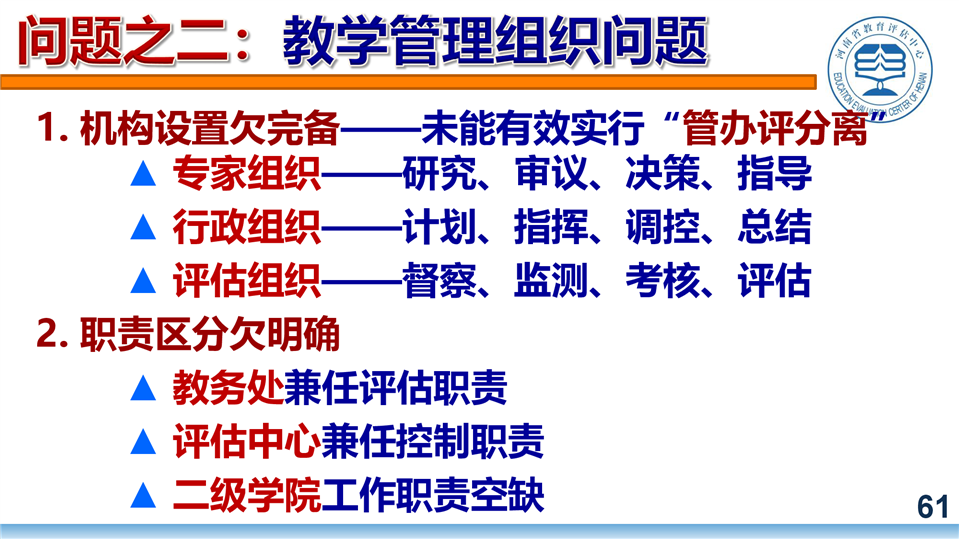 问题之二：教学管理组织问题

河南省教育评估中心
EDUCATION EVALUATION CENTER OF HENAN

1. 机构设置欠完备——未能有效实行“管办评分离”

▲ 专家组织——研究、审议、决策、指导

▲ 行政组织——计划、指挥、调控、总结

▲ 评估组织——督察、监测、考核、评估

2. 职责区分欠明确

▲ 教务处兼任评估职责

▲ 评估中心兼任控制职责

▲ 二级学院工作职责空缺

61